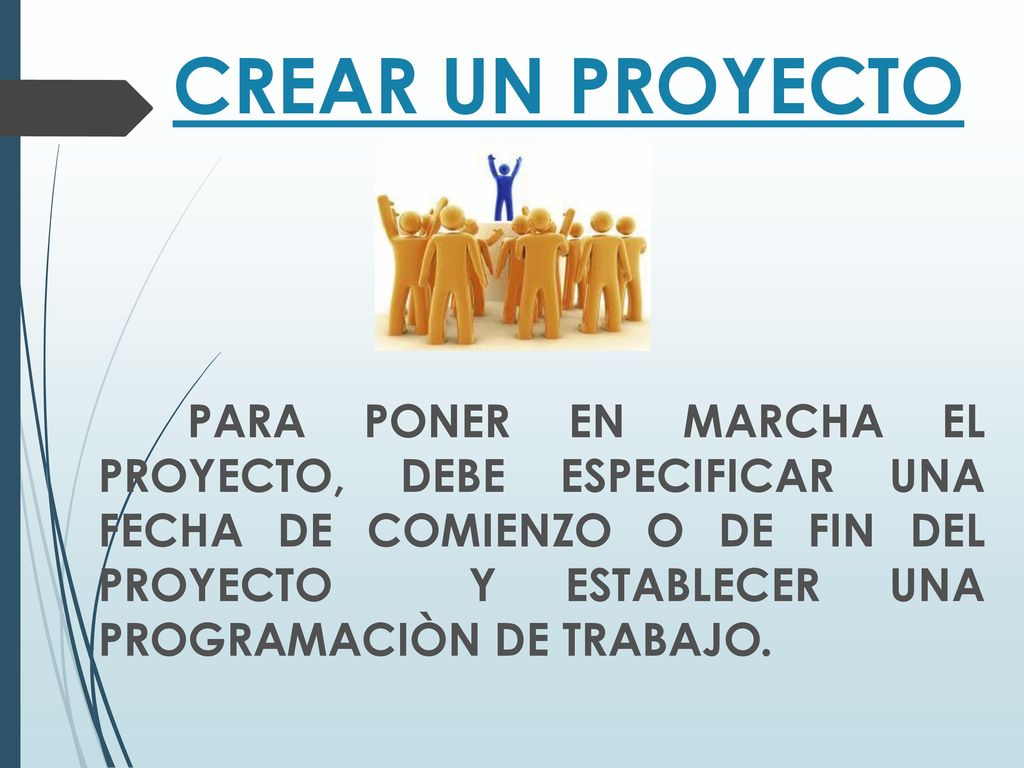 CREAR UN PROYECTO

PARA PONER EN MARCHA EL PROYECTO, DEBE ESPECIFICAR UNA FECHA DE COMIENZO O DE FIN DEL PROYECTO Y ESTABLECER UNA PROGRAMACIÒN DE TRABAJO.